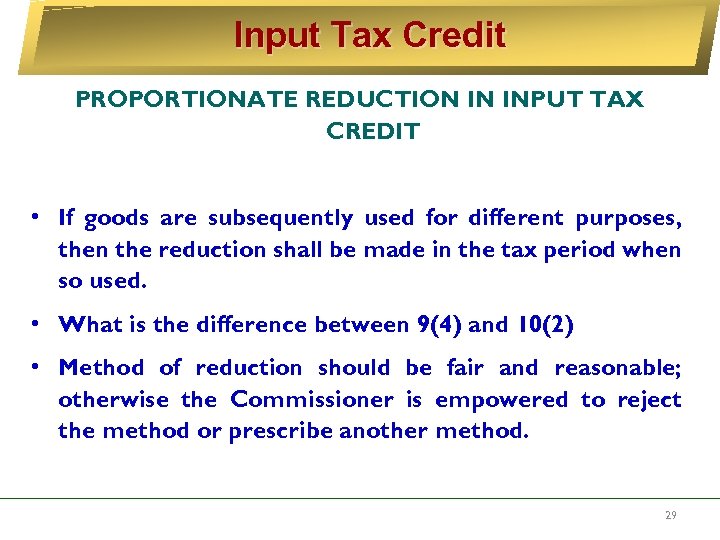 Input Tax Credit

PROPORTIONATE REDUCTION IN INPUT TAX CREDIT

• If goods are subsequently used for different purposes, then the reduction shall be made in the tax period when so used.

• What is the difference between 9(4) and 10(2)

• Method of reduction should be fair and reasonable; otherwise the Commissioner is empowered to reject the method or prescribe another method.

29